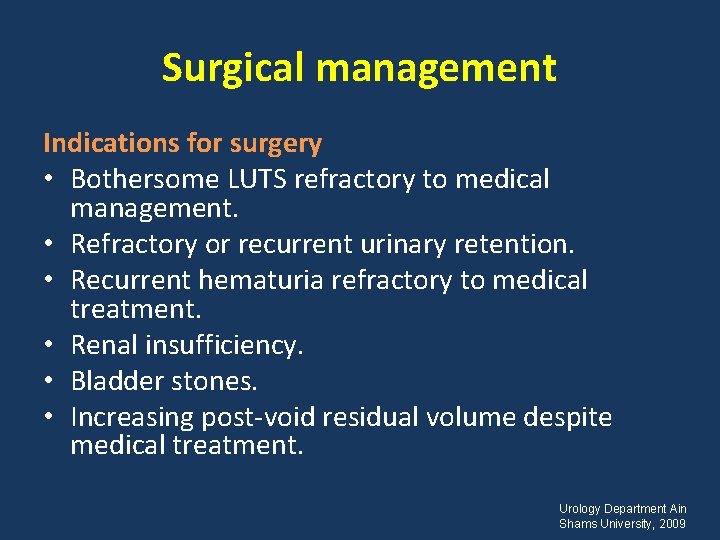 Surgical management

Indications for surgery
• Bothersome LUTS refractory to medical management.
• Refractory or recurrent urinary retention.
• Recurrent hematuria refractory to medical treatment.
• Renal insufficiency.
• Bladder stones.
• Increasing post-void residual volume despite medical treatment.

Urology Department Ain Shams University, 2009